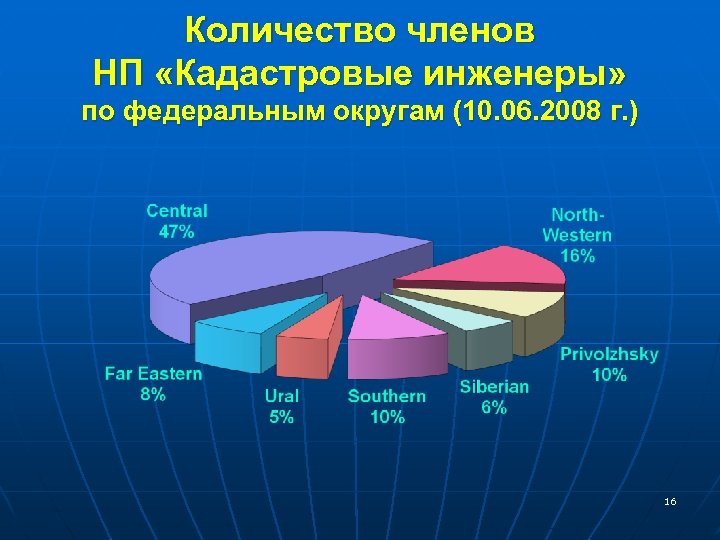 Количество членов
НП «Кадастровые инженеры»
по федеральным округам (10.06.2008 г.)

Central
47%

North-Western
16%

Privolzhsky
10%

Siberian
6%

Southern
10%

Ural
5%

Far Eastern
8%

16